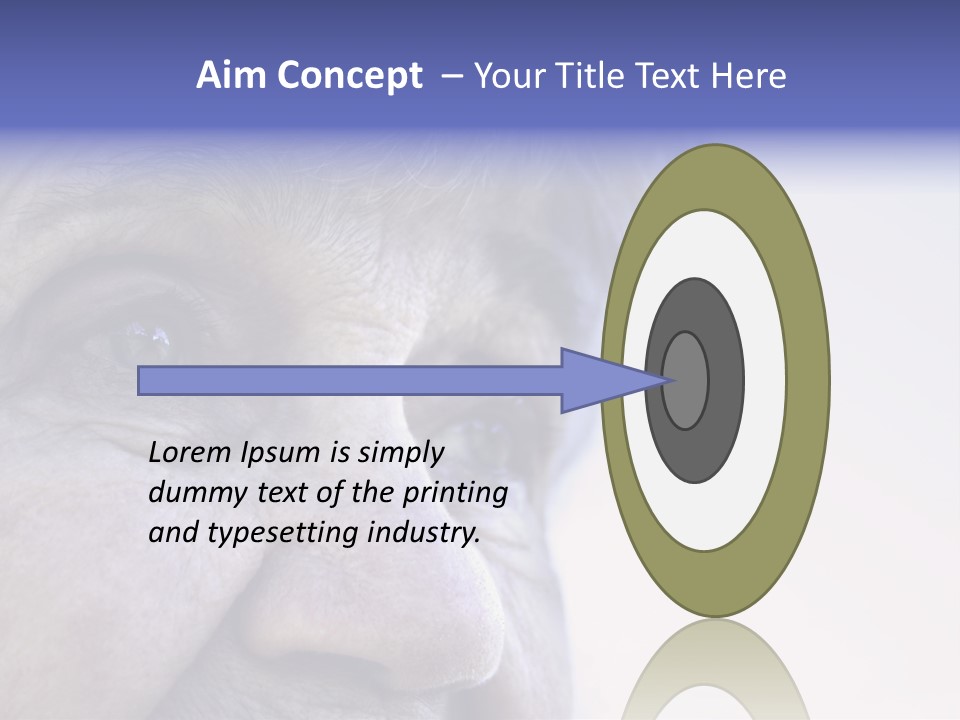 Aim Concept – Your Title Text Here

Lorem Ipsum is simply dummy text of the printing and typesetting industry.